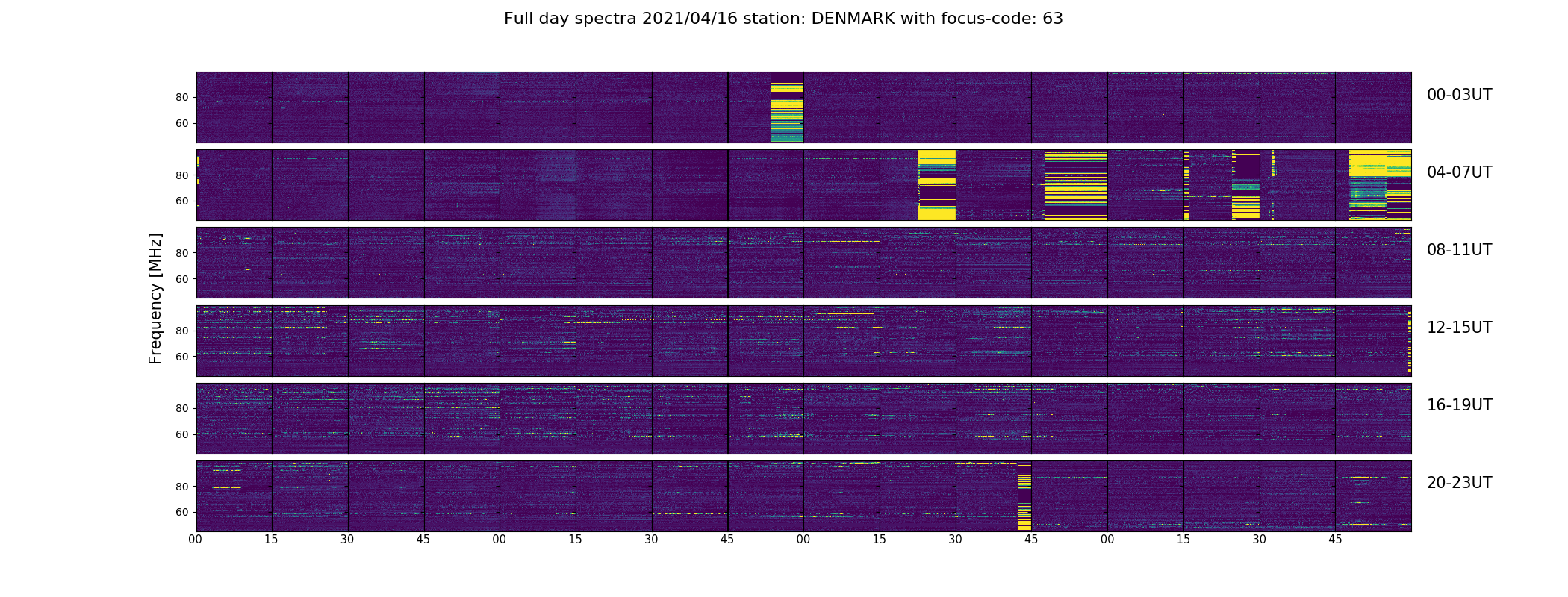 Full day spectra 2021/04/16 station: DENMARK with focus-code: 63

Frequency [MHz]

80
60
00-03UT

80
60
04-07UT

80
60
08-11UT

80
60
12-15UT

80
60
16-19UT

80
60
20-23UT

00 15 30 45 00 15 30 45 00 15 30 45 00 15 30 45